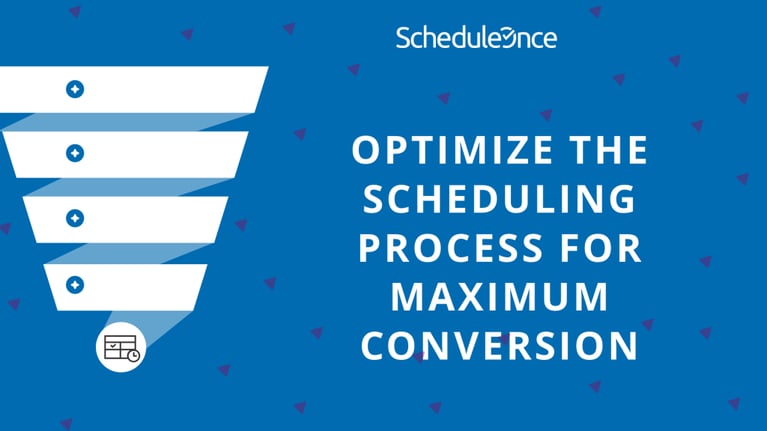 ScheduleOnce

OPTIMIZE THE SCHEDULING PROCESS FOR MAXIMUM CONVERSION